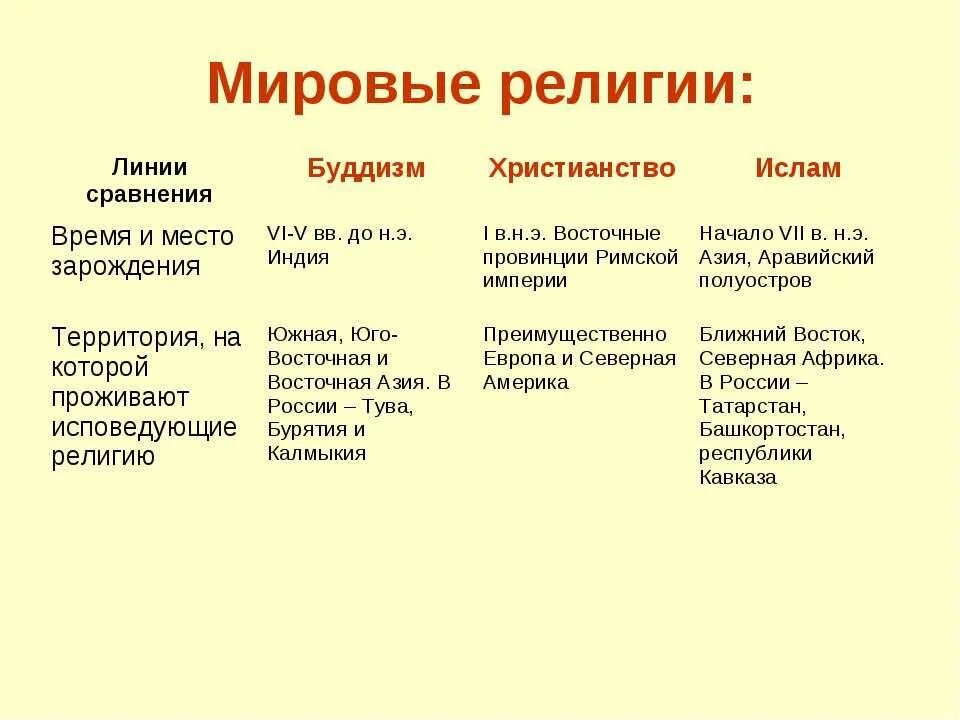 Мировые религии:

| Линии сравнения | Буддизм | Христианство | Ислам |
|---|---|---|---|
| Время и место зарождения | VI-V вв. до н.э. Индия | I в.н.э. Восточные провинции Римской империи | Начало VII в. н.э. Азия, Аравийский полуостров |
| Территория, на которой проживают исповедующие религию | Южная, Юго-Восточная и Восточная Азия. В России – Тува, Бурятия и Калмыкия | Преимущественно Европа и Северная Америка | Ближний Восток, Северная Африка. В России – Татарстан, Башкортостан, республики Кавказа |